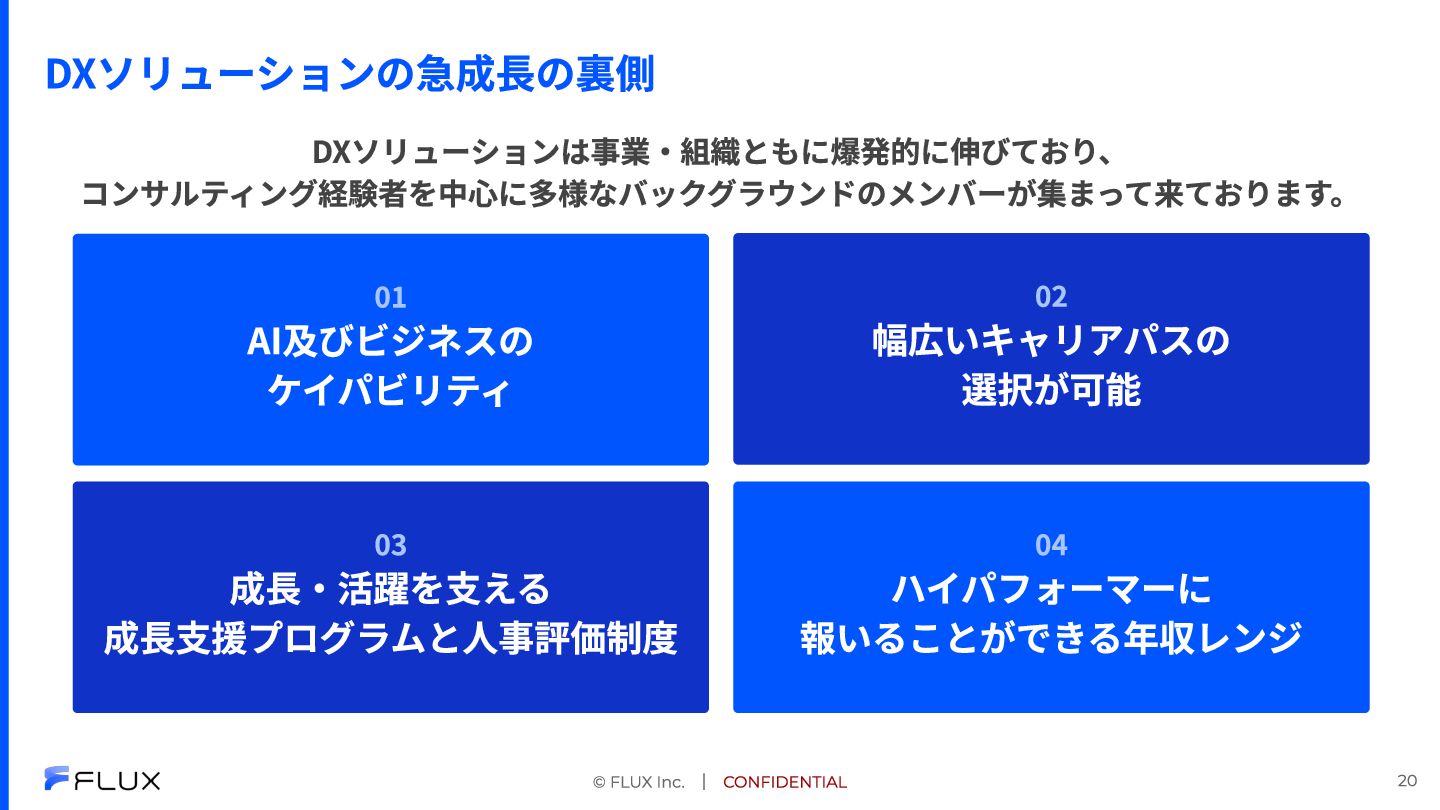 DXソリューションの急成長の裏側

DXソリューションは事業・組織ともに爆発的に伸びており、
コンサルティング経験者を中心に多様なバックグラウンドのメンバーが集まって来ております。

01
AI及びビジネスの
ケイパビリティ

02
幅広いキャリアパスの
選択が可能

03
成長・活躍を支える
成長支援プログラムと人事評価制度

04
ハイパフォーマーに
報いることができる年収レンジ

FLUX

© FLUX Inc. | CONFIDENTIAL

20